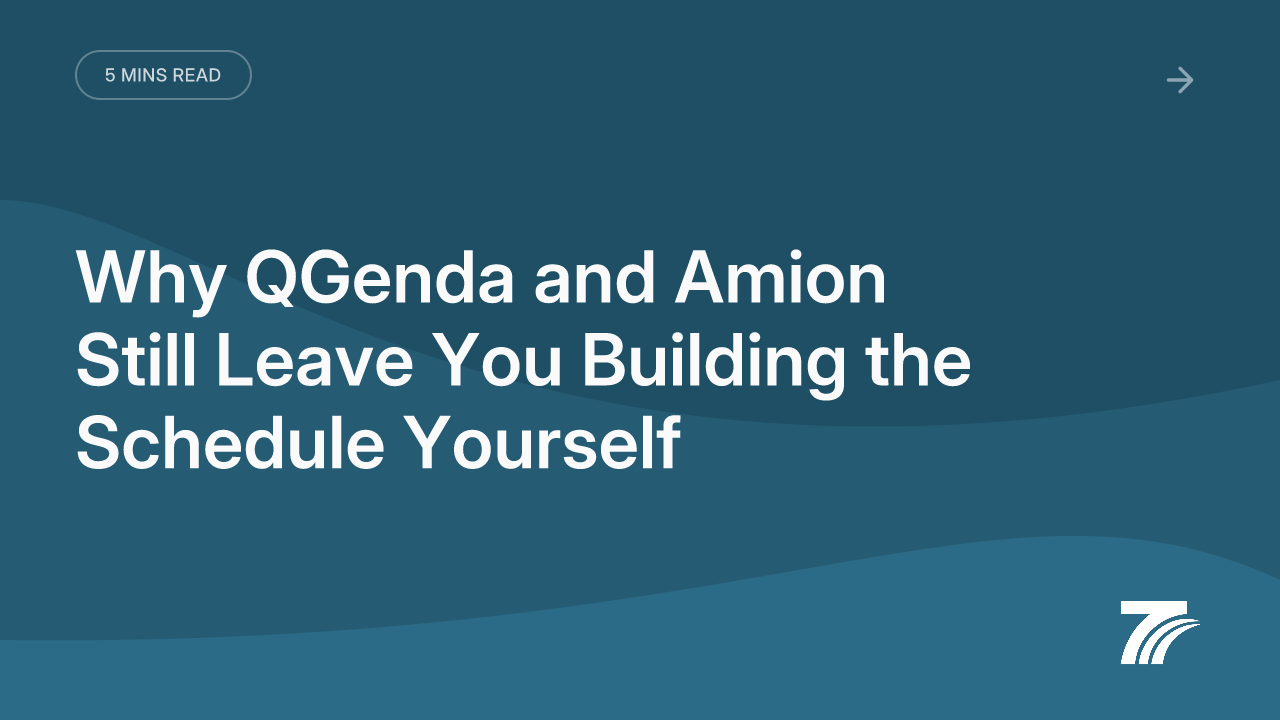 5 MINS READ

Why QGenda and Amion Still Leave You Building the Schedule Yourself